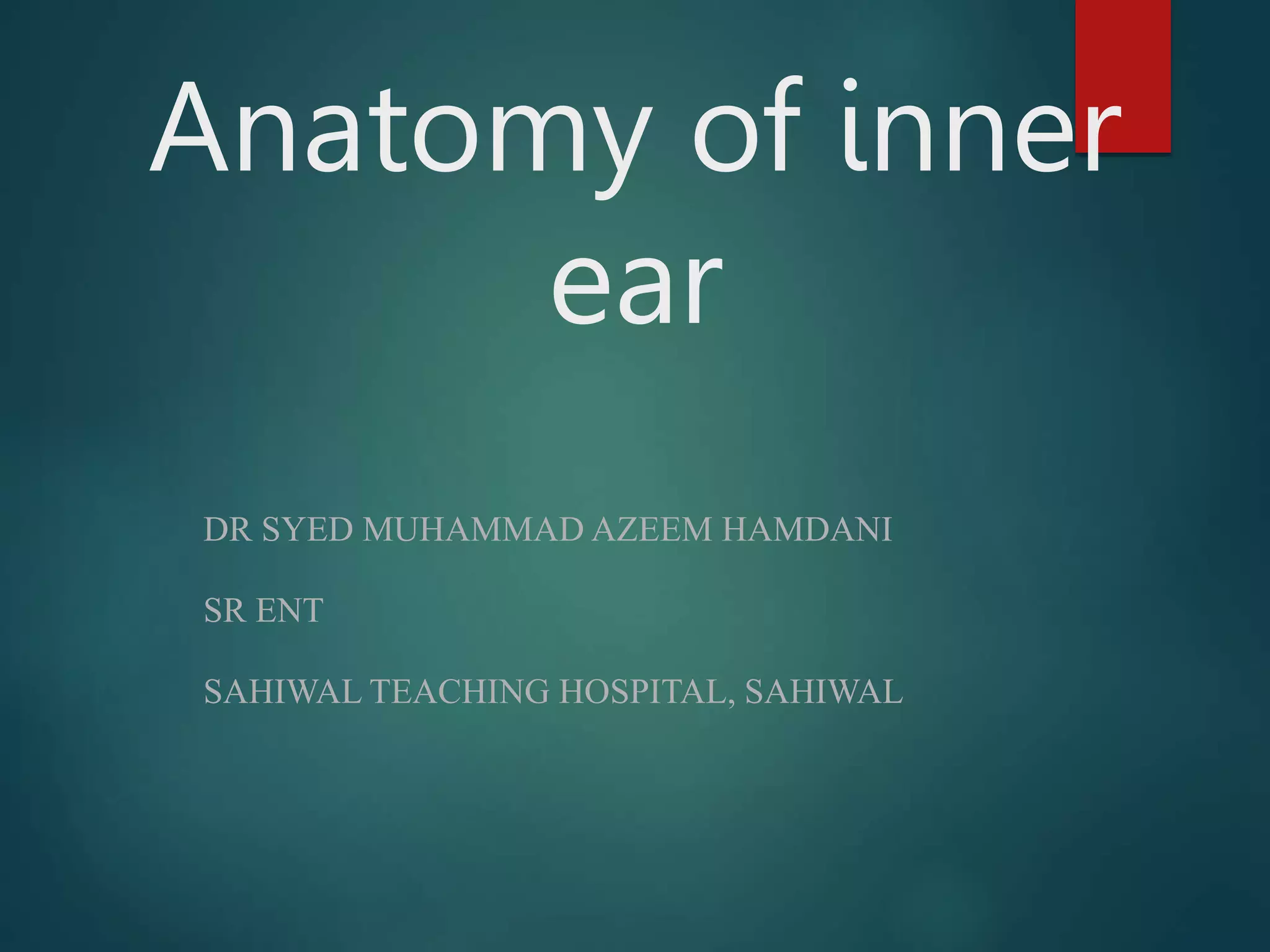 Anatomy of inner ear

DR SYED MUHAMMAD AZEEM HAMDANI

SR ENT

SAHIWAL TEACHING HOSPITAL, SAHIWAL